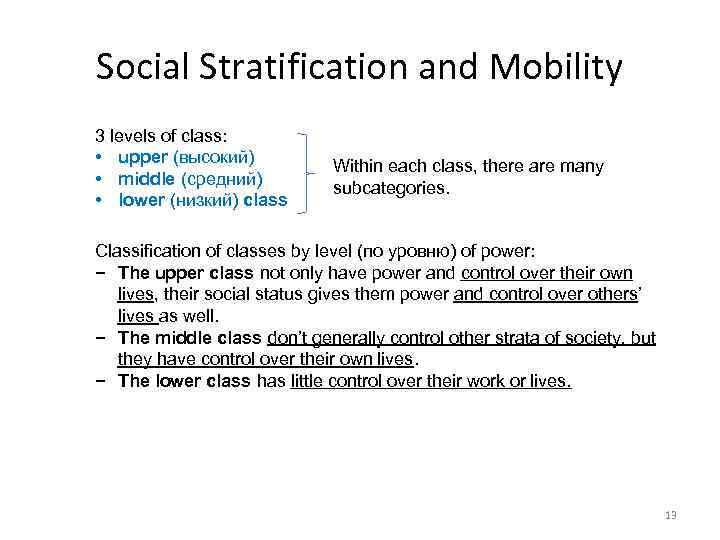 Social Stratification and Mobility

3 levels of class:
• upper (высокий)
• middle (средний)
• lower (низкий) class

Within each class, there are many subcategories.

Classification of classes by level (по уровню) of power:
− The upper class not only have power and control over their own lives, their social status gives them power and control over others' lives as well.
− The middle class don't generally control other strata of society, but they have control over their own lives.
− The lower class has little control over their work or lives.

13